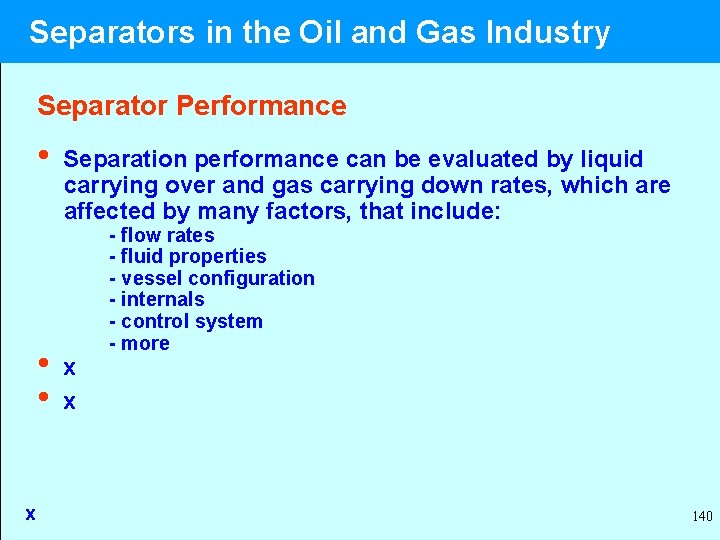 Separators in the Oil and Gas Industry

Separator Performance

• Separation performance can be evaluated by liquid carrying over and gas carrying down rates, which are affected by many factors, that include:
- flow rates
- fluid properties
- vessel configuration
- internals
- control system
- more

• x

• x

x

140